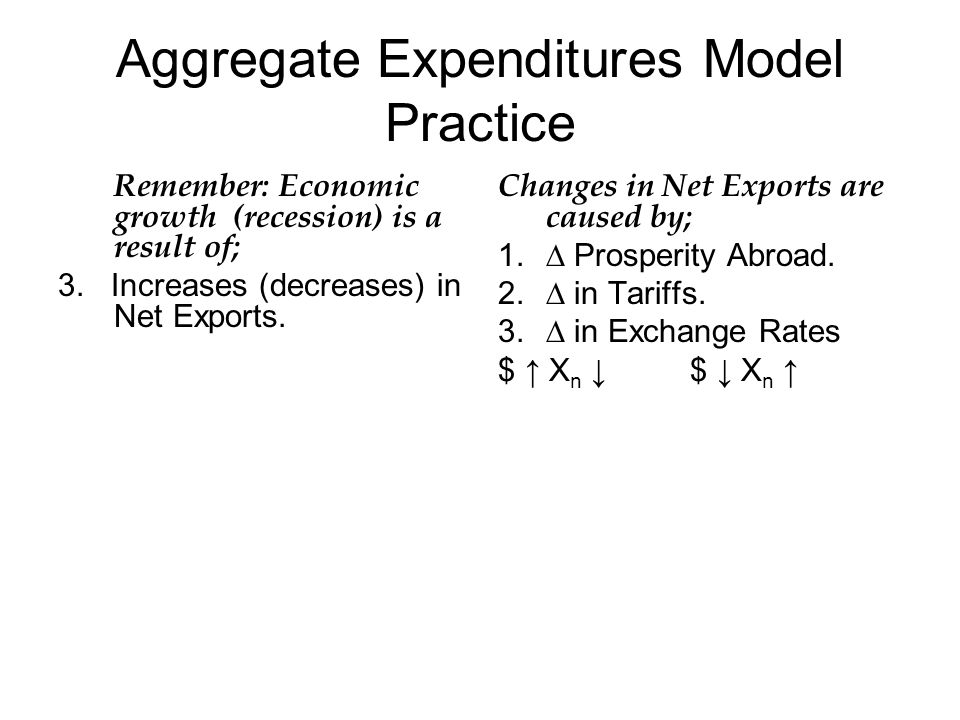 Aggregate Expenditures Model Practice

Remember: Economic growth (recession) is a result of;

3. Increases (decreases) in Net Exports.

Changes in Net Exports are caused by;

1. $\Delta$ Prosperity Abroad.
2. $\Delta$ in Tariffs.
3. $\Delta$ in Exchange Rates

\$ $\uparrow$ $X_n$ $\downarrow$ \$ $\downarrow$ $X_n$ $\uparrow$